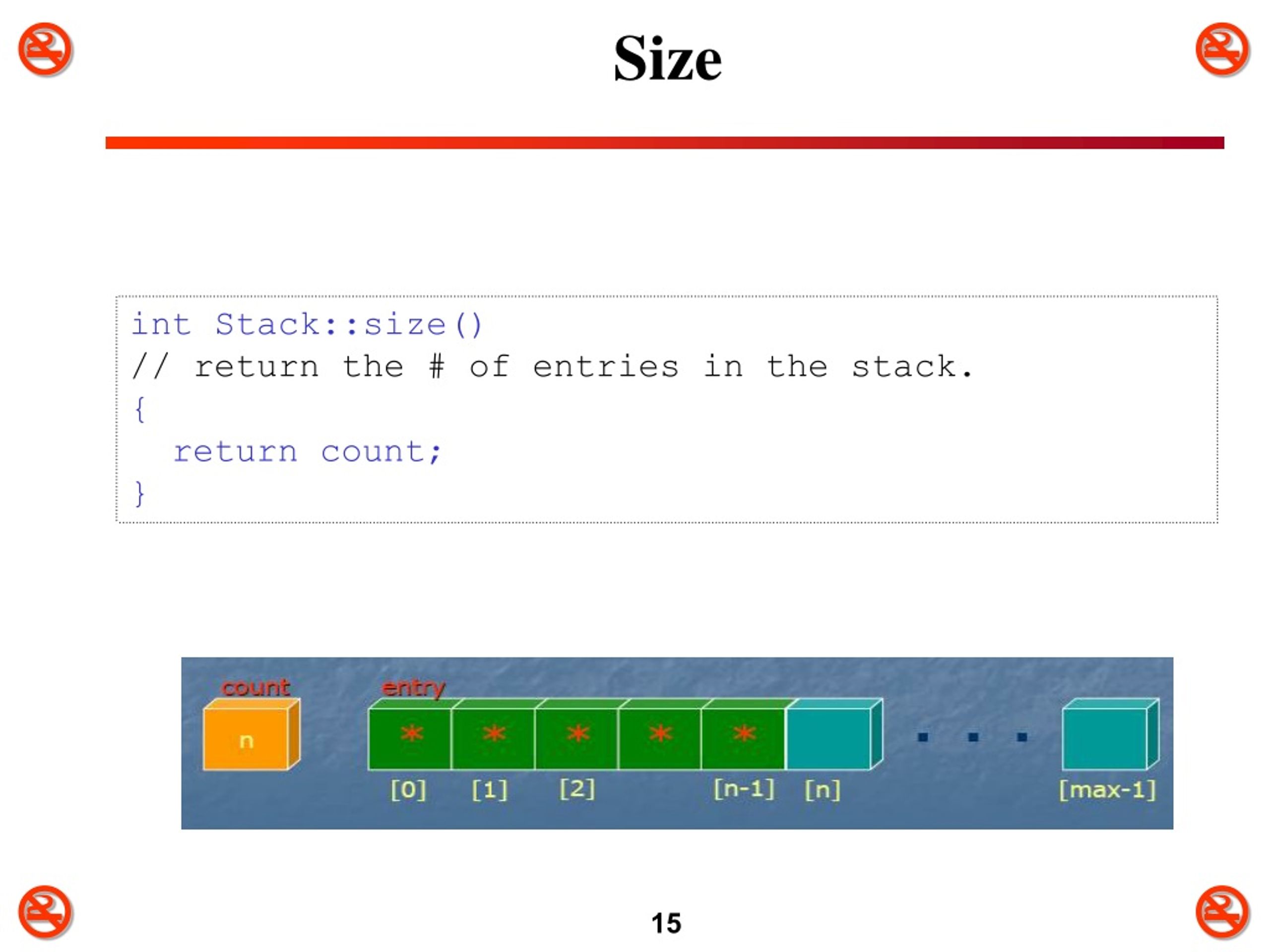 Size

int Stack::size()
// return the # of entries in the stack.
{
  return count;
}

count

n

entry

*

*

*

*

*

. . .

[0] [1] [2] [n-1] [n] [max-1]

15